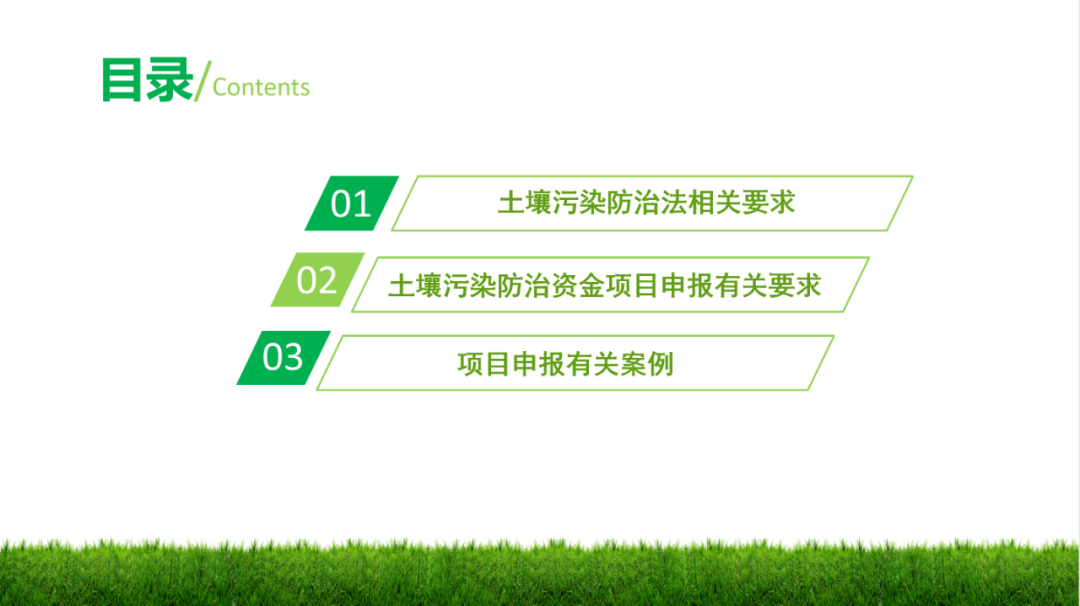 目录/Contents

01 土壤污染防治法相关要求

02 土壤污染防治资金项目申报有关要求

03 项目申报有关案例